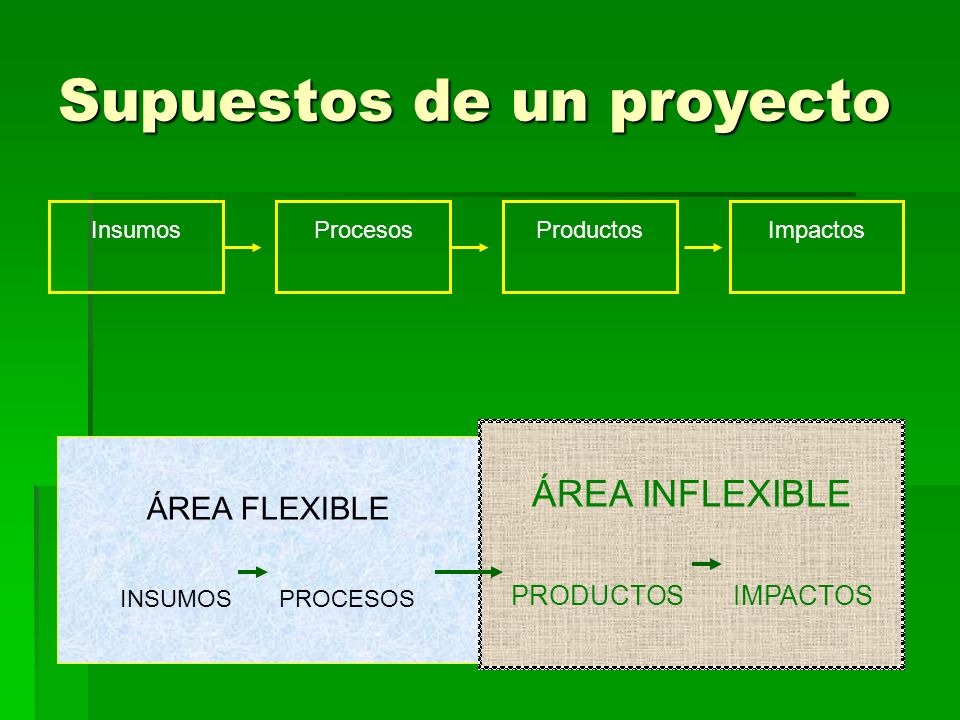 Supuestos de un proyecto

Insumos

Procesos

Productos

Impactos

ÁREA FLEXIBLE

INSUMOS PROCESOS

ÁREA INFLEXIBLE

PRODUCTOS IMPACTOS